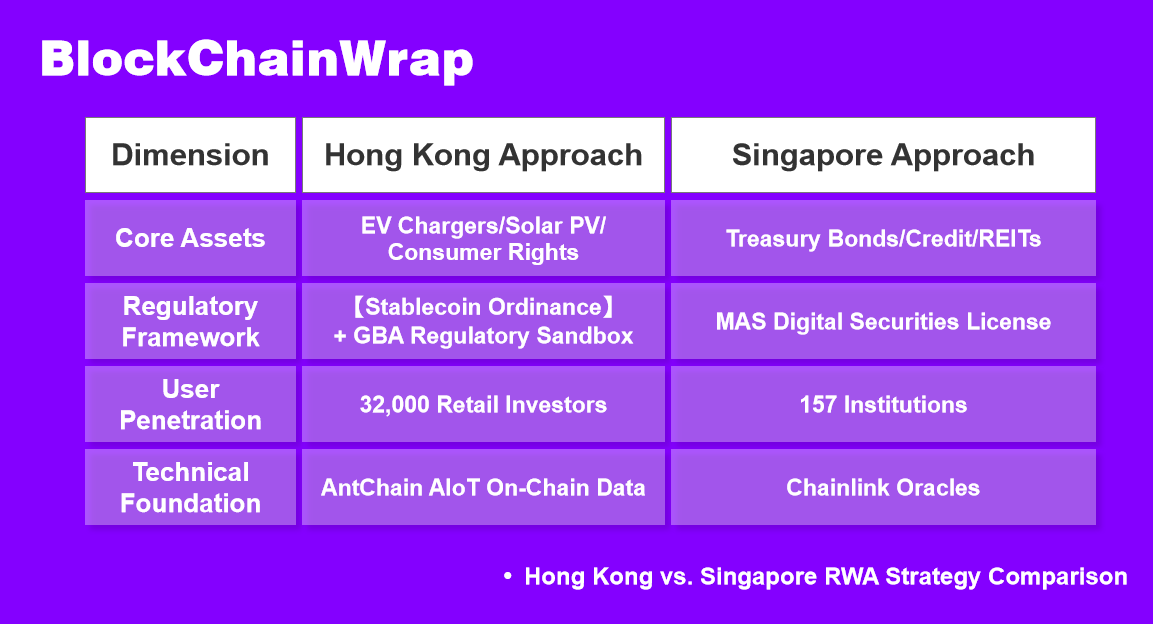 BlockChainWrap

| Dimension | Hong Kong Approach | Singapore Approach |
|---|---|---|
| Core Assets | EV Chargers/Solar PV/ Consumer Rights | Treasury Bonds/Credit/REITs |
| Regulatory Framework | 【Stablecoin Ordinance】 + GBA Regulatory Sandbox | MAS Digital Securities License |
| User Penetration | 32,000 Retail Investors | 157 Institutions |
| Technical Foundation | AntChain AIoT On-Chain Data | Chainlink Oracles |

• Hong Kong vs. Singapore RWA Strategy Comparison